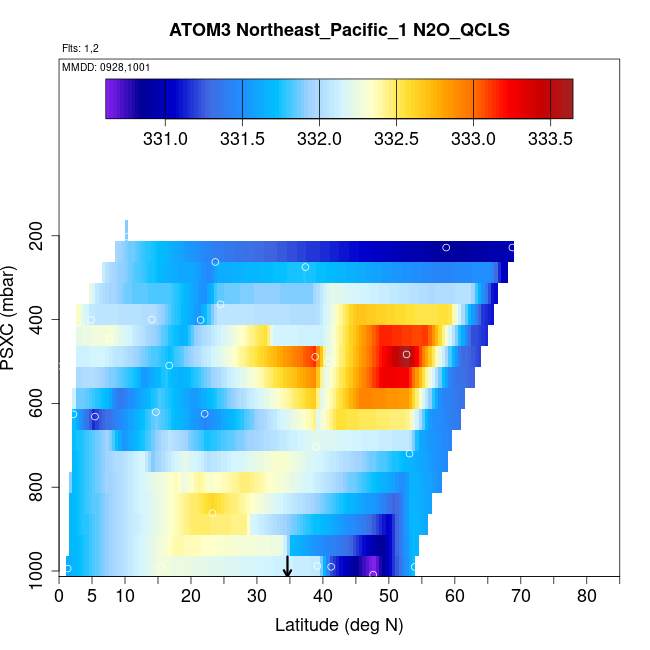 ATOM3 Northeast_Pacific_1 N2O_QCLS

Flts: 1,2

MMDD: 0928,1001

331.0
331.5
332.0
332.5
333.0
333.5

PSXC (mbar)

200
400
600
800
1000

0
5
10
20
30
40
50
60
70
80

Latitude (deg N)